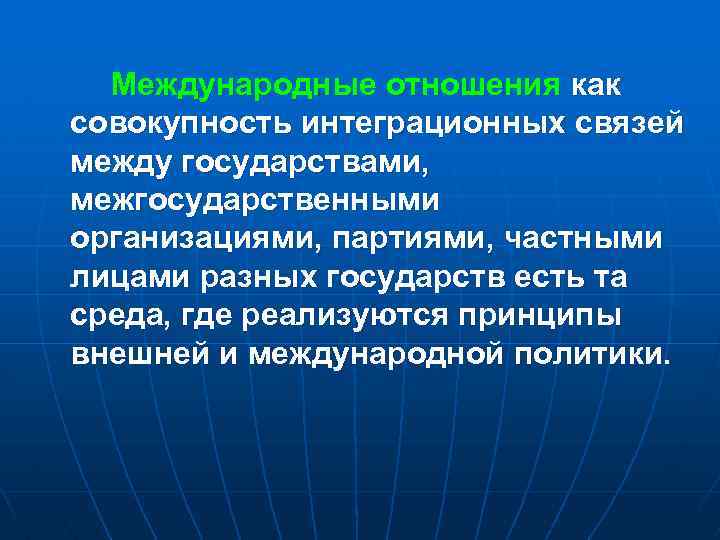 Международные отношения как совокупность интеграционных связей между государствами, межгосударственными организациями, партиями, частными лицами разных государств есть та среда, где реализуются принципы внешней и международной политики.